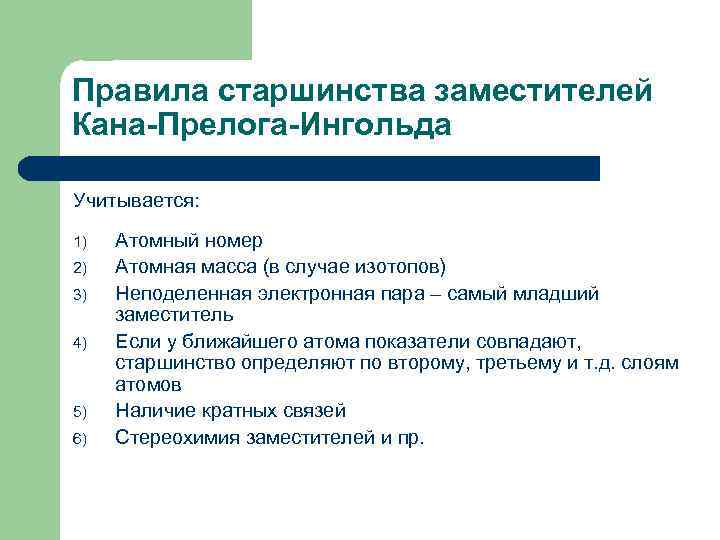 Правила старшинства заместителей Кана-Прелога-Ингольда

Учитывается:

1) Атомный номер
2) Атомная масса (в случае изотопов)
3) Неподеленная электронная пара – самый младший заместитель
4) Если у ближайшего атома показатели совпадают, старшинство определяют по второму, третьему и т.д. слоям атомов
5) Наличие кратных связей
6) Стереохимия заместителей и пр.